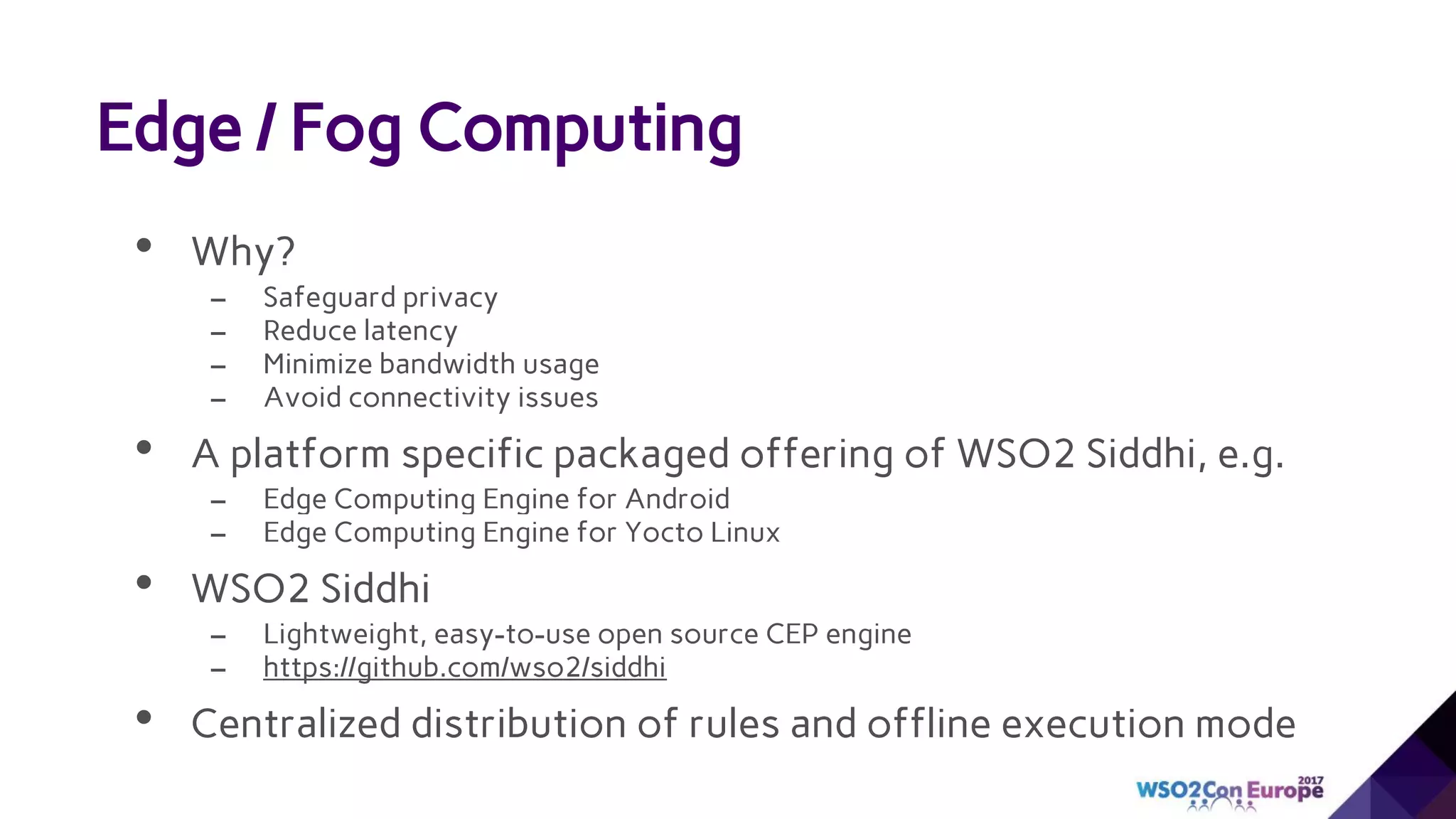 Edge / Fog Computing

• Why?
– Safeguard privacy
– Reduce latency
– Minimize bandwidth usage
– Avoid connectivity issues

• A platform specific packaged offering of WSO2 Siddhi, e.g.
– Edge Computing Engine for Android
– Edge Computing Engine for Yocto Linux

• WSO2 Siddhi
– Lightweight, easy-to-use open source CEP engine
– https://github.com/wso2/siddhi

• Centralized distribution of rules and offline execution mode

WSO2Con Europe 2017